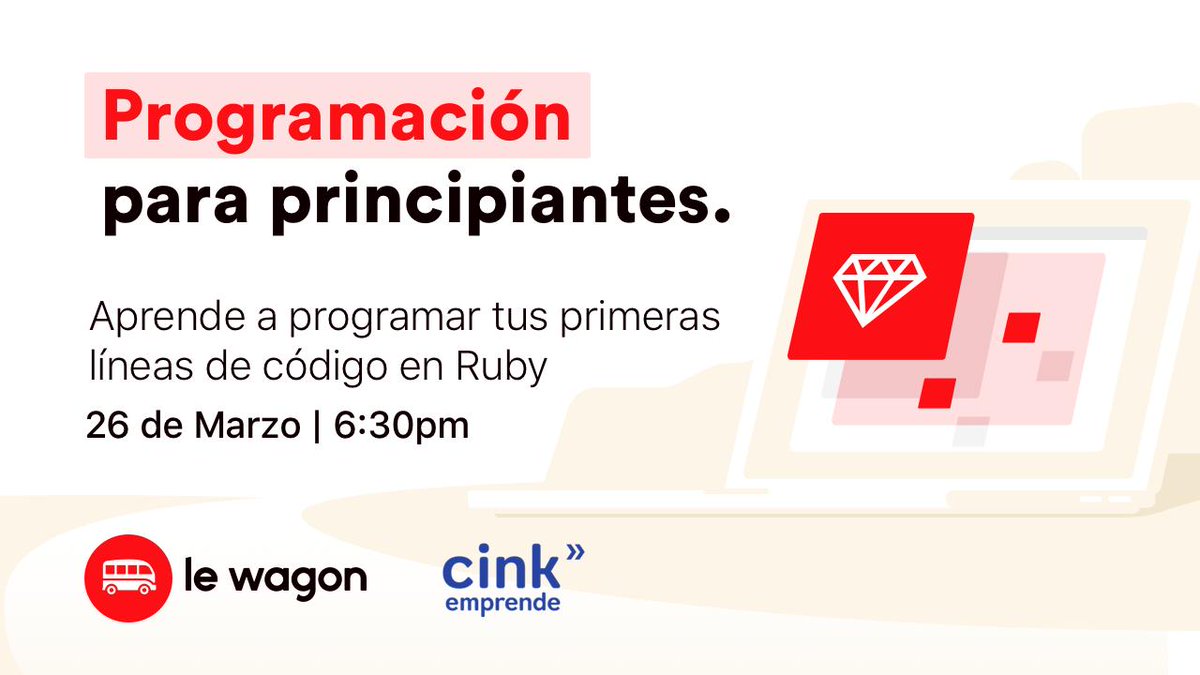 Programación
para principiantes.

Aprende a programar tus primeras líneas de código en Ruby

26 de Marzo | 6:30pm

le wagon

cink»
emprende